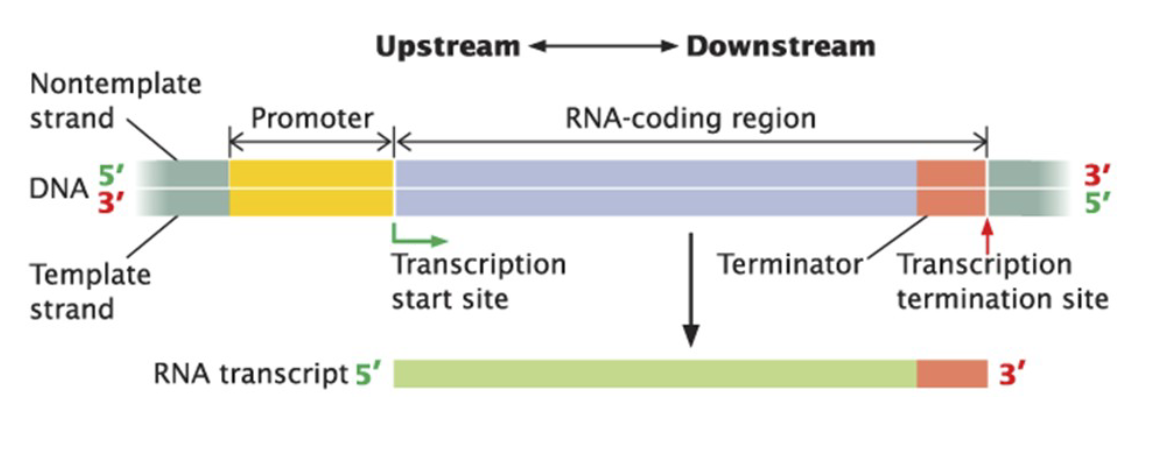 Upstream ⟷ Downstream

Nontemplate strand

Promoter

RNA-coding region

DNA 5′ 3′

3′ 5′

Template strand

Transcription start site

Terminator

Transcription termination site

RNA transcript 5′

3′